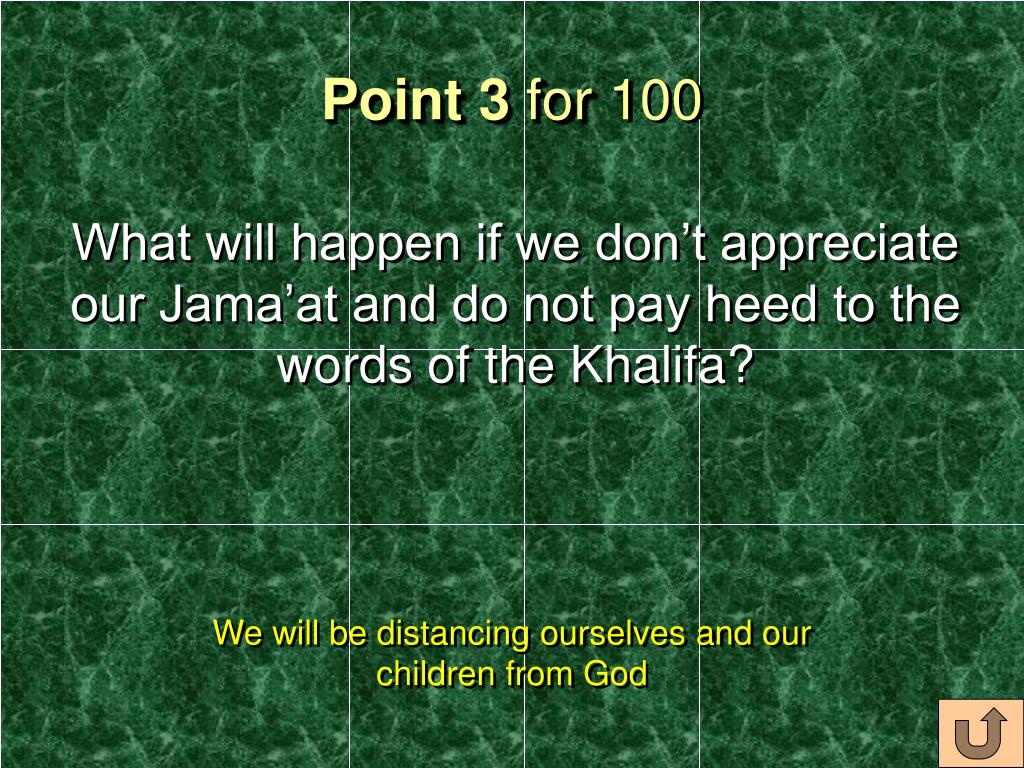 Point 3 for 100

What will happen if we don’t appreciate our Jama’at and do not pay heed to the words of the Khalifa?

We will be distancing ourselves and our children from God